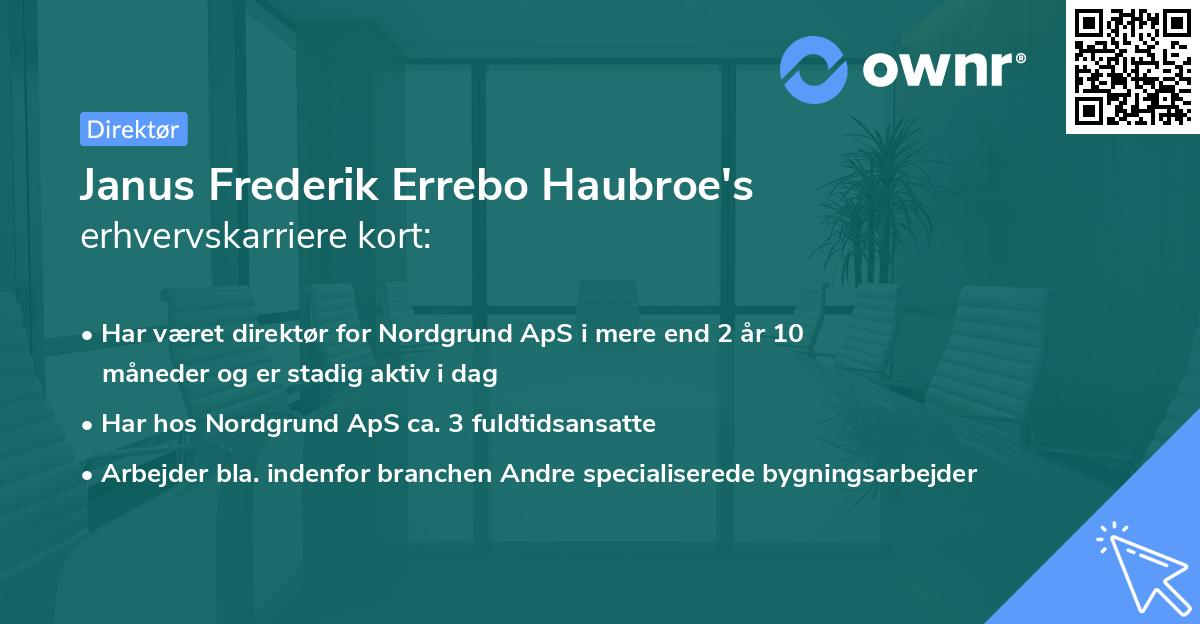 ownr®

Direktør

Janus Frederik Errebo Haubroe's erhvervskarriere kort:

• Har været direktør for Nordgrund ApS i mere end 2 år 10 måneder og er stadig aktiv i dag

• Har hos Nordgrund ApS ca. 3 fuldtidsansatte

• Arbejder bla. indenfor branchen Andre specialiserede bygningsarbejder